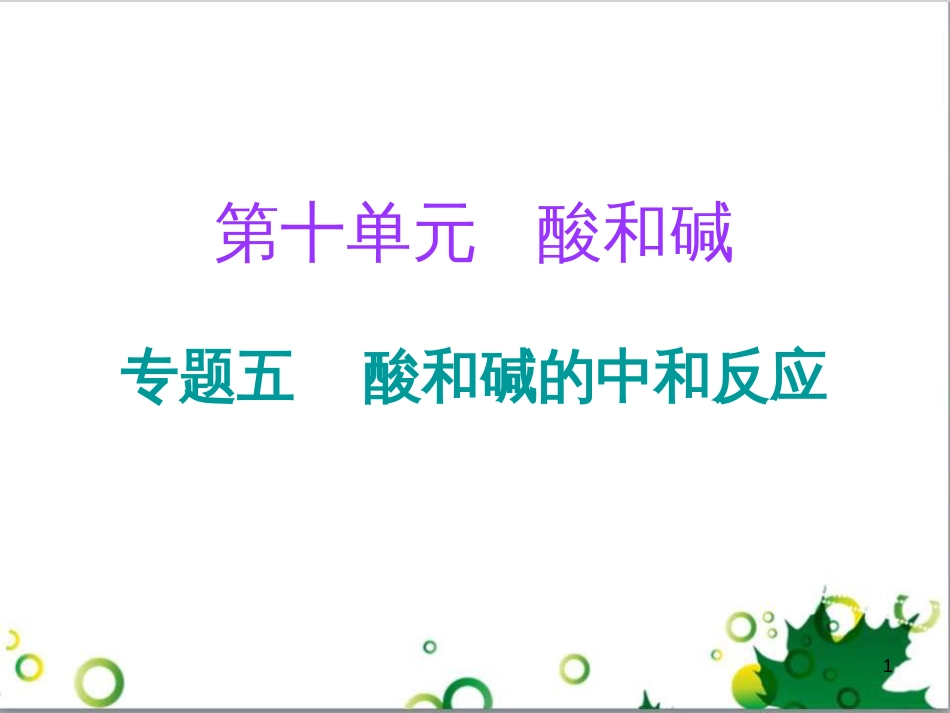 第十单元　酸和碱

专题五　酸和碱的中和反应

1